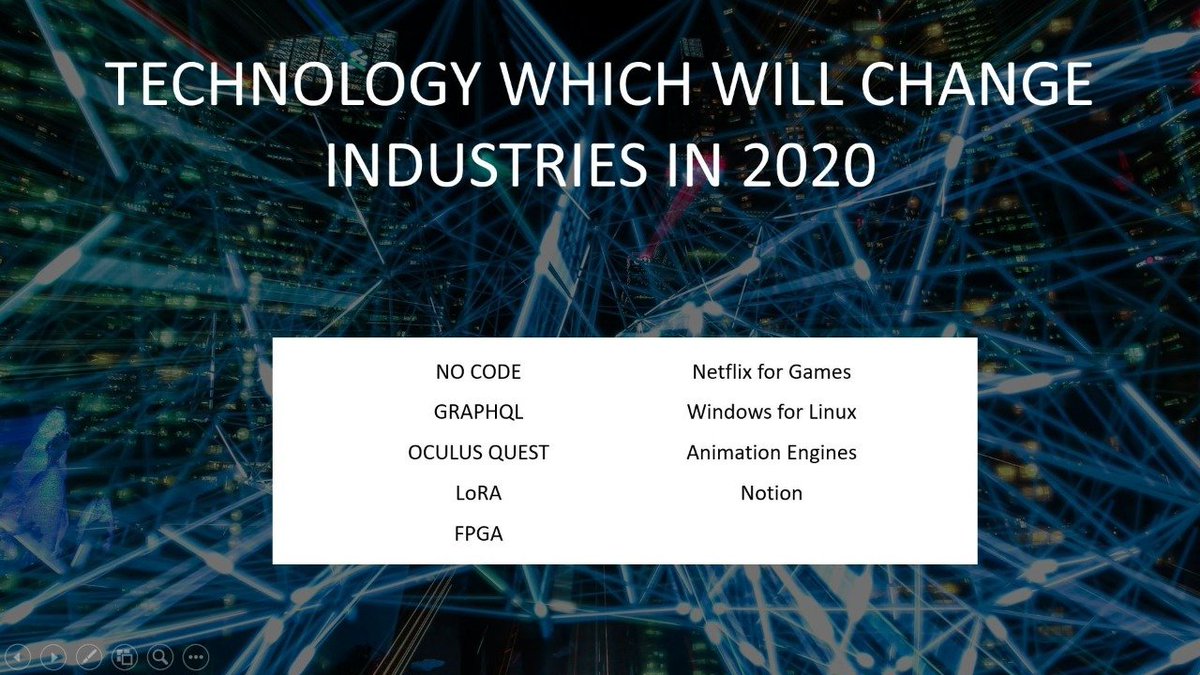 TECHNOLOGY WHICH WILL CHANGE INDUSTRIES IN 2020

NO CODE
GRAPHQL
OCULUS QUEST
LoRA
FPGA

Netflix for Games
Windows for Linux
Animation Engines
Notion